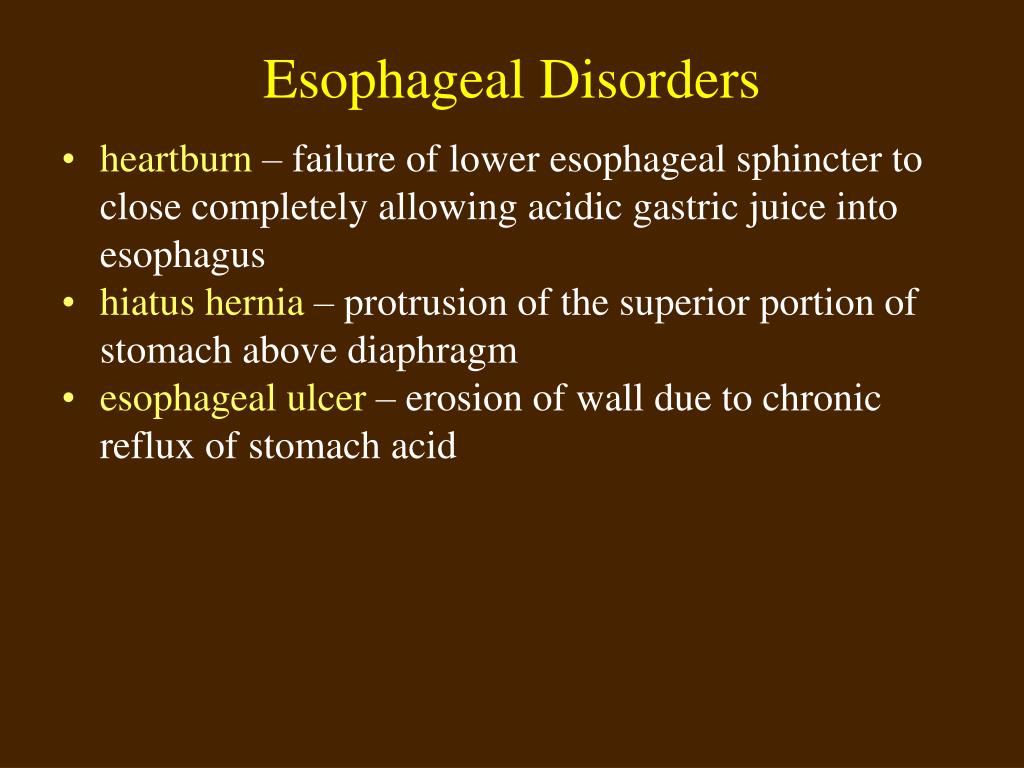 Esophageal Disorders

• heartburn – failure of lower esophageal sphincter to close completely allowing acidic gastric juice into esophagus
• hiatus hernia – protrusion of the superior portion of stomach above diaphragm
• esophageal ulcer – erosion of wall due to chronic reflux of stomach acid